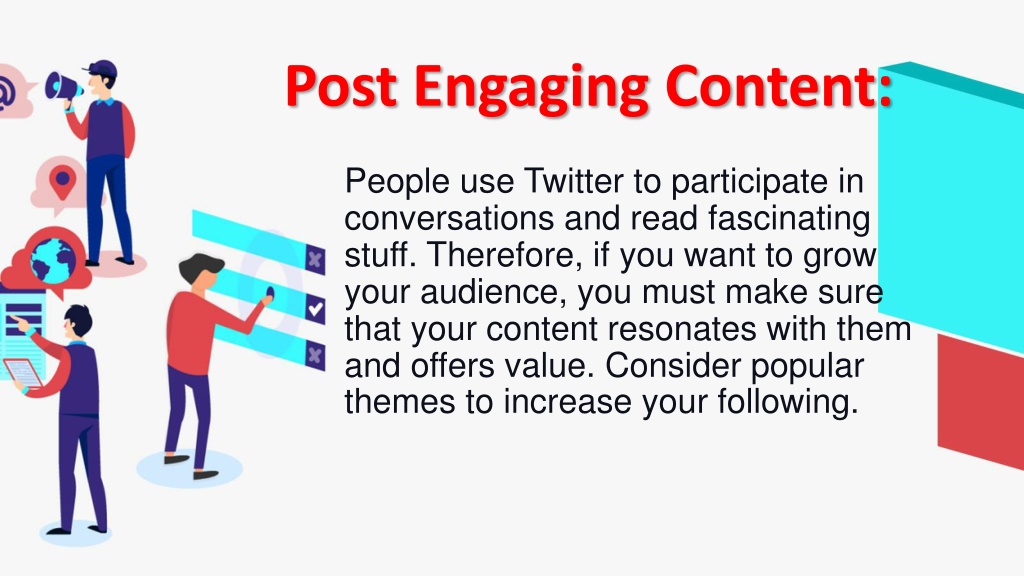 Post Engaging Content:

People use Twitter to participate in conversations and read fascinating stuff. Therefore, if you want to grow your audience, you must make sure that your content resonates with them and offers value. Consider popular themes to increase your following.